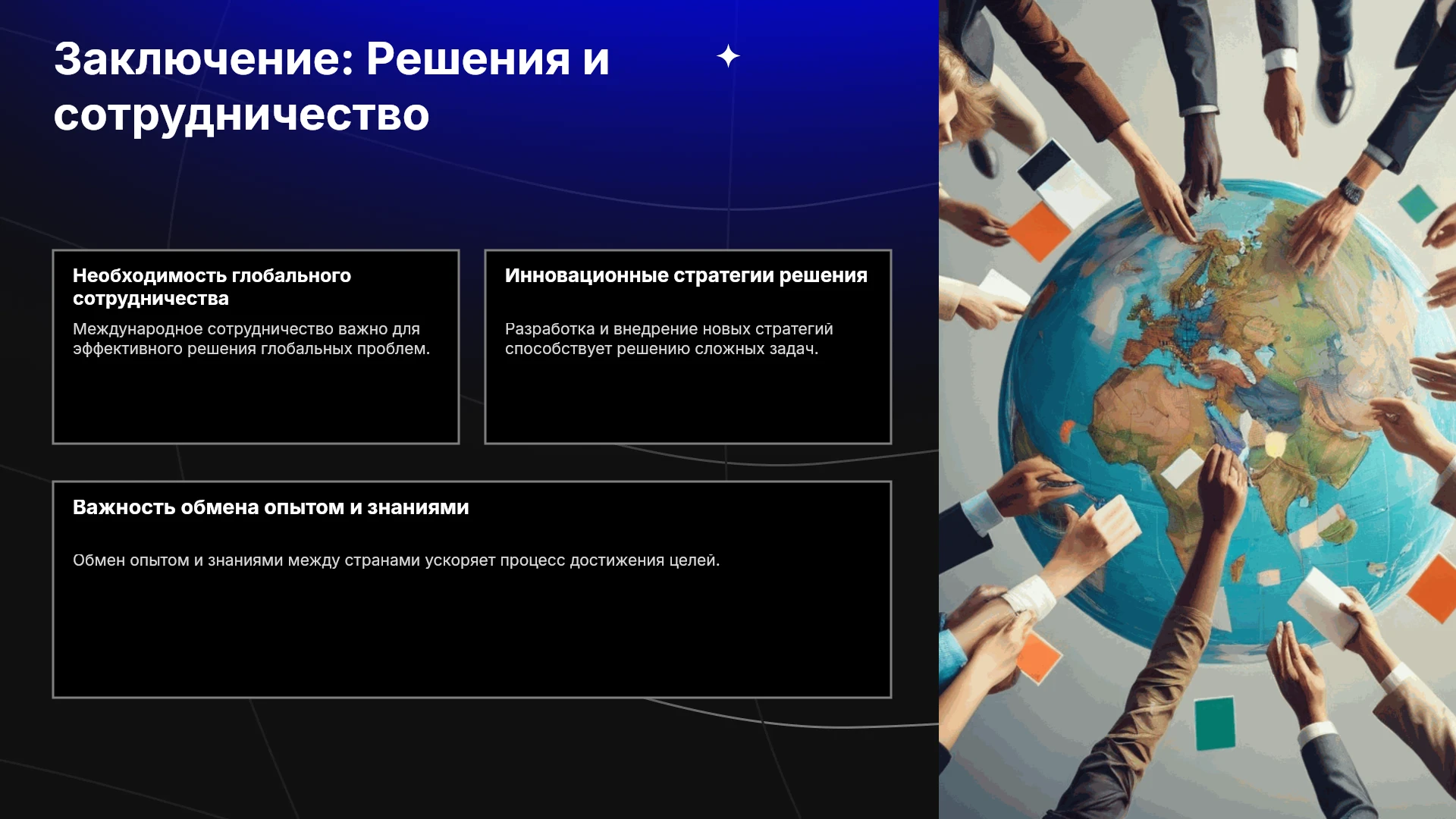 Заключение: Решения и сотрудничество

Необходимость глобального сотрудничества

Международное сотрудничество важно для эффективного решения глобальных проблем.

Инновационные стратегии решения

Разработка и внедрение новых стратегий способствует решению сложных задач.

Важность обмена опытом и знаниями

Обмен опытом и знаниями между странами ускоряет процесс достижения целей.